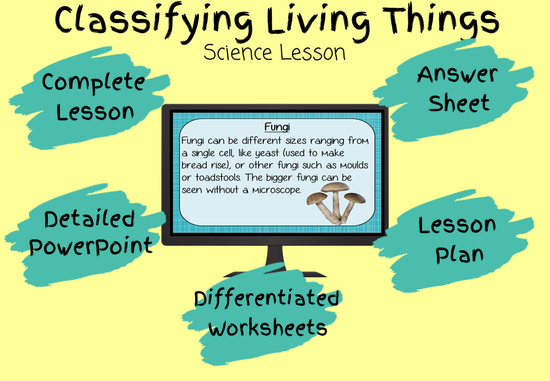 Classifying Living Things
Science Lesson

Complete Lesson

Answer Sheet

Fungi
Fungi can be different sizes ranging from a single cell, like yeast (used to make bread rise), or other fungi such as moulds or toadstools. The bigger fungi can be seen without a microscope.

Detailed PowerPoint

Lesson Plan

Differentiated Worksheets